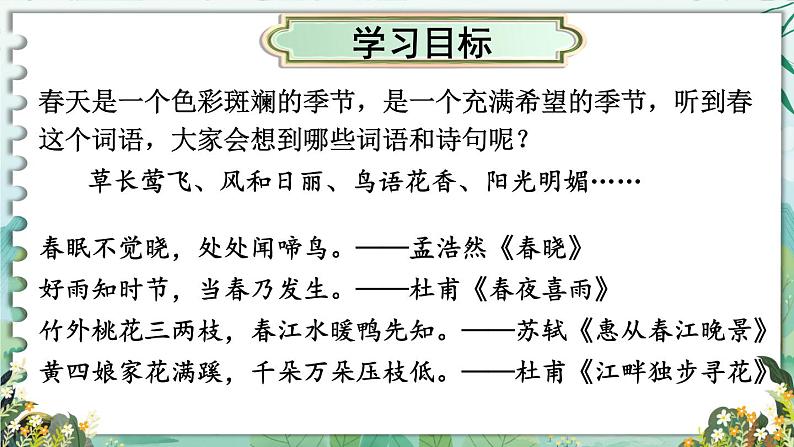 学习目标

春天是一个色彩斑斓的季节，是一个充满希望的季节，听到春这个词语，大家会想到哪些词语和诗句呢？

草长莺飞、风和日丽、鸟语花香、阳光明媚……

春眠不觉晓，处处闻啼鸟。——孟浩然《春晓》

好雨知时节，当春乃发生。——杜甫《春夜喜雨》

竹外桃花三两枝，春江水暖鸭先知。——苏轼《惠从春江晚景》

黄四娘家花满蹊，千朵万朵压枝低。——杜甫《江畔独步寻花》